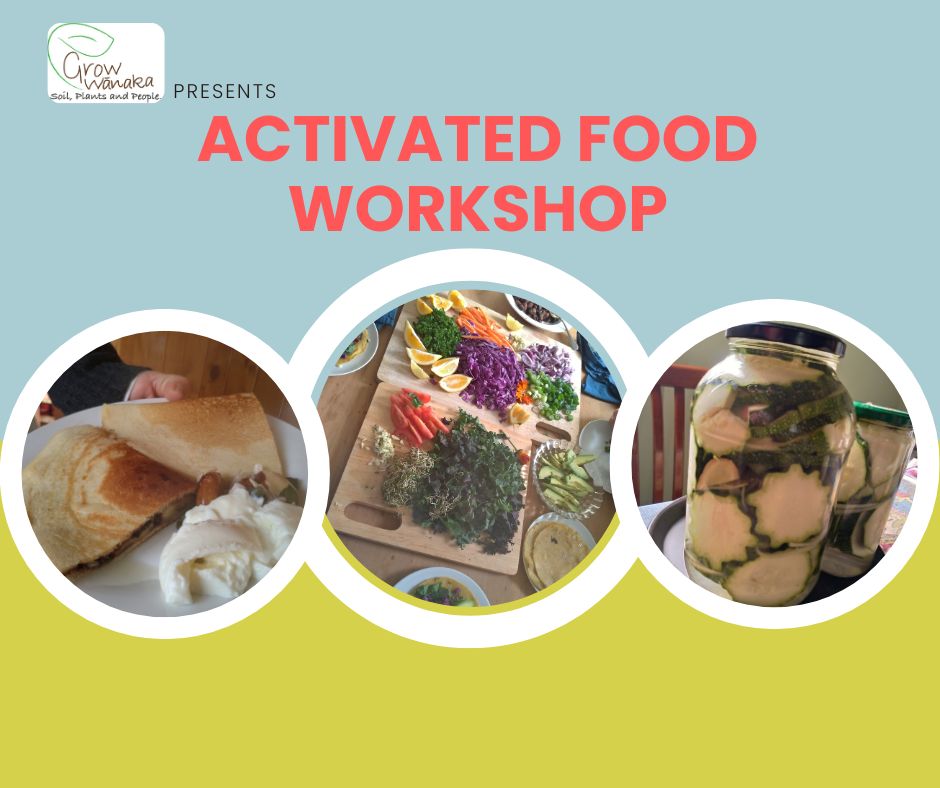 Grow Wānaka
Soil, Plants and People.

PRESENTS

ACTIVATED FOOD WORKSHOP